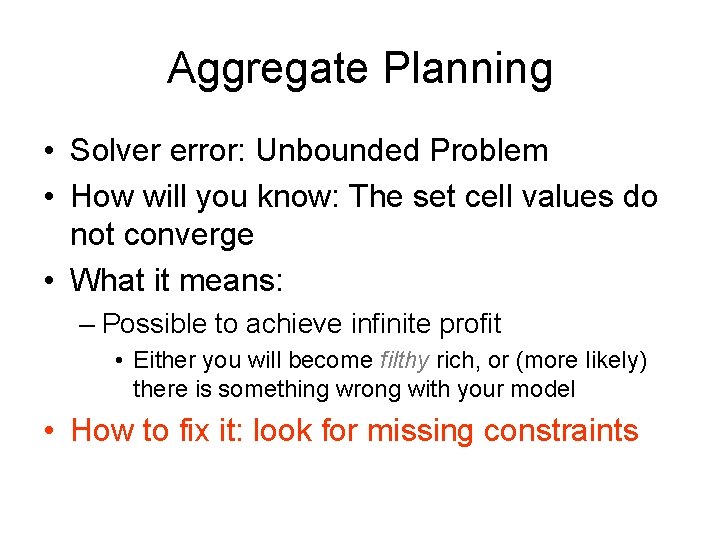 Aggregate Planning

• Solver error: Unbounded Problem
• How will you know: The set cell values do not converge
• What it means:
– Possible to achieve infinite profit
• Either you will become filthy rich, or (more likely) there is something wrong with your model
• How to fix it: look for missing constraints